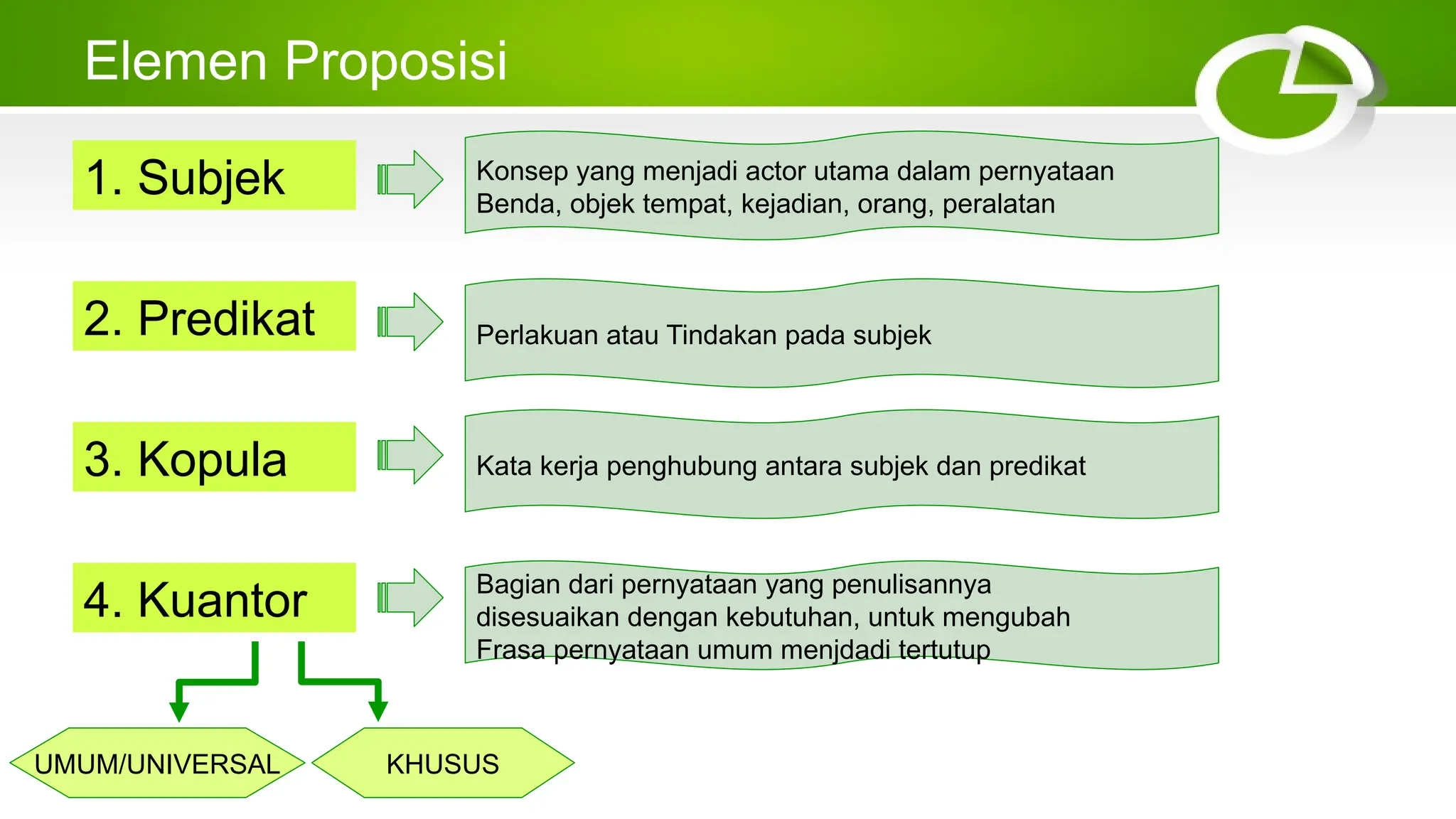 Elemen Proposisi

1. Subjek

Konsep yang menjadi actor utama dalam pernyataan Benda, objek tempat, kejadian, orang, peralatan

2. Predikat

Perlakuan atau Tindakan pada subjek

3. Kopula

Kata kerja penghubung antara subjek dan predikat

4. Kuantor

Bagian dari pernyataan yang penulisannya disesuaikan dengan kebutuhan, untuk mengubah Frasa pernyataan umum menjdadi tertutup

UMUM/UNIVERSAL

KHUSUS